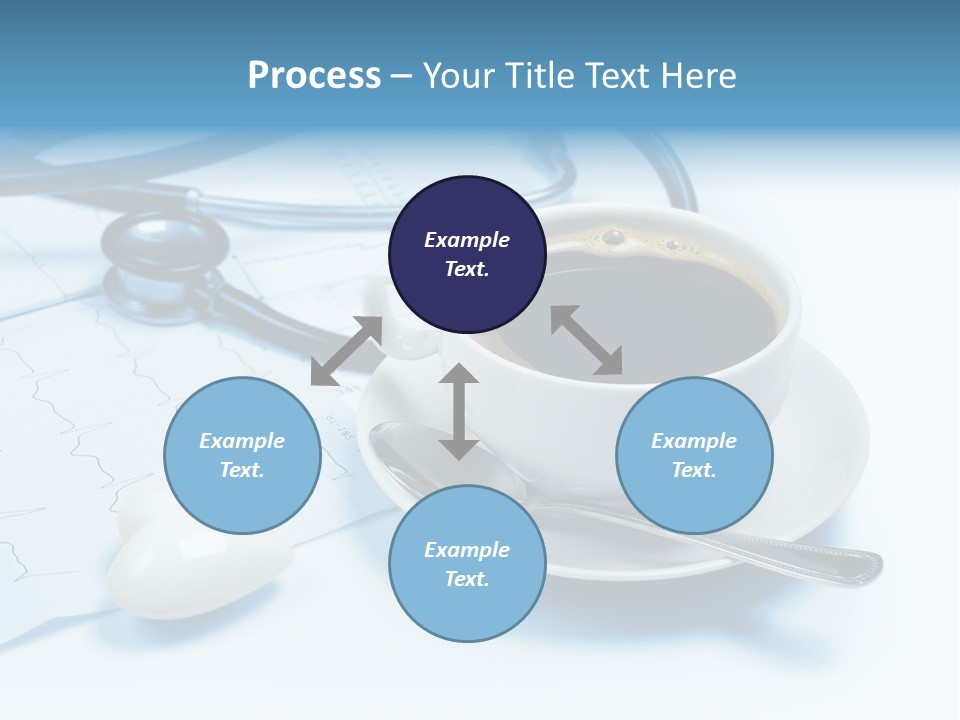 Process – Your Title Text Here

Example Text.

Example Text.

Example Text.

Example Text.